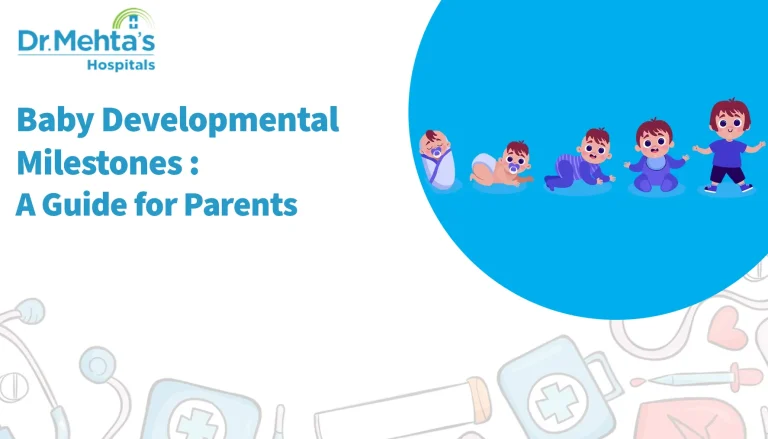 Dr.Mehta's
Hospitals

Baby Developmental Milestones :
A Guide for Parents